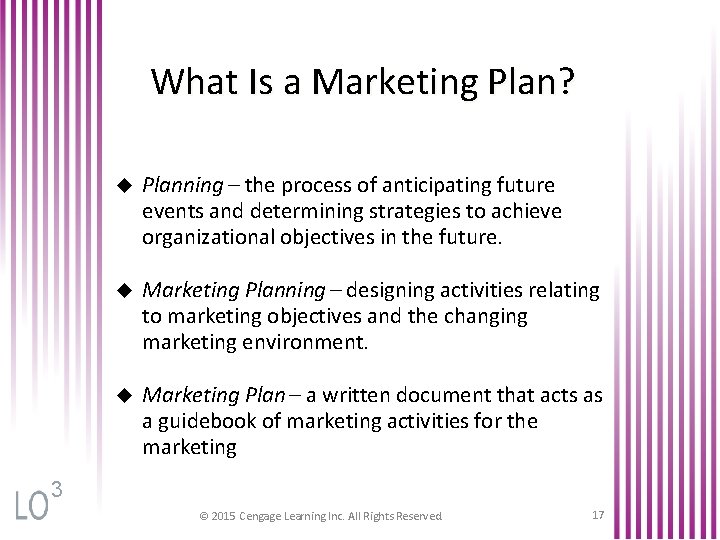 What Is a Marketing Plan?

◆ Planning – the process of anticipating future events and determining strategies to achieve organizational objectives in the future.

◆ Marketing Planning – designing activities relating to marketing objectives and the changing marketing environment.

◆ Marketing Plan – a written document that acts as a guidebook of marketing activities for the marketing

LO$^{3}$

© 2015 Cengage Learning Inc. All Rights Reserved

17